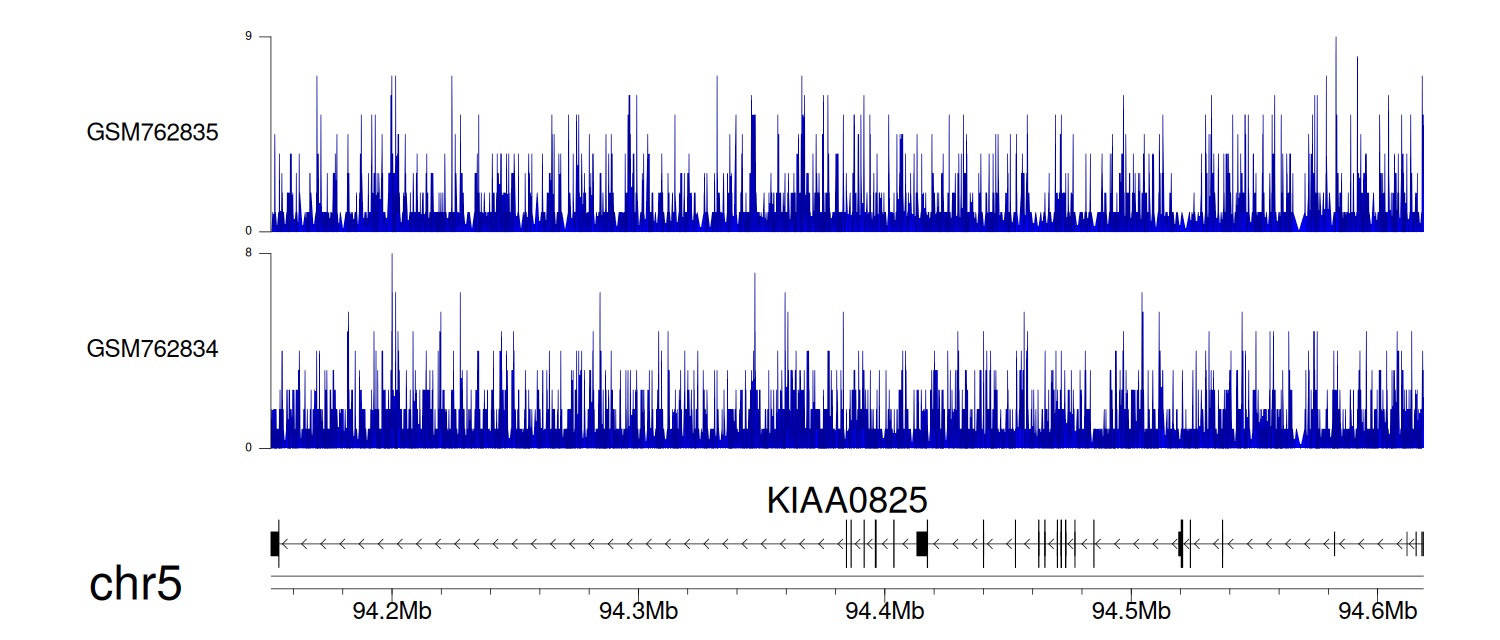 9
GSM762835
0
8
GSM762834
0
KIAA0825
chr5
94.2Mb
94.3Mb
94.4Mb
94.5Mb
94.6Mb